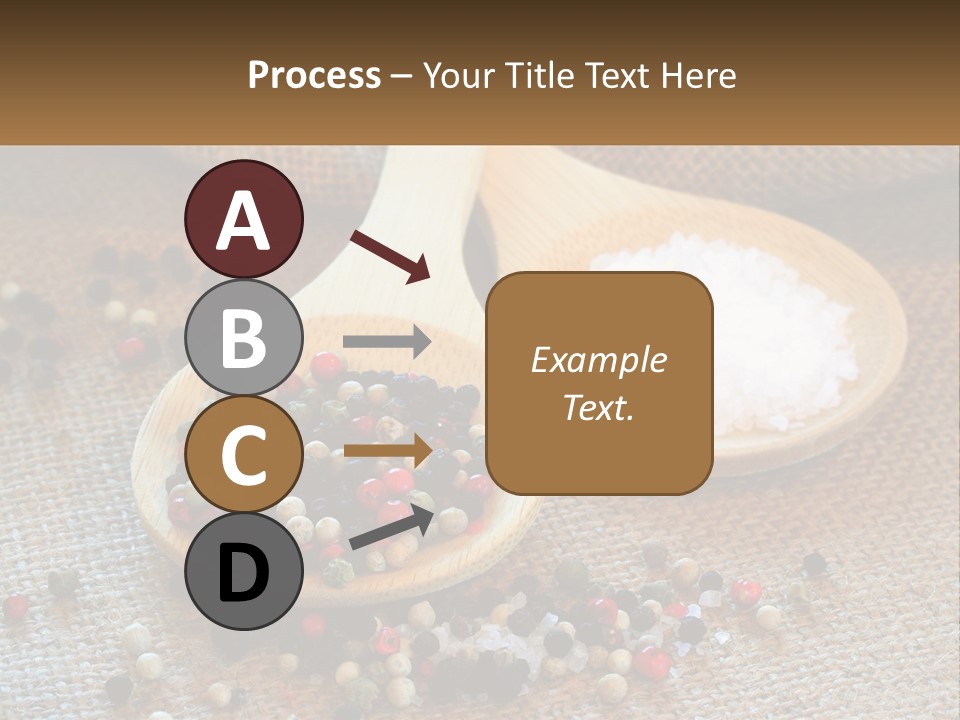 Process – Your Title Text Here

A

B

C

D

Example Text.